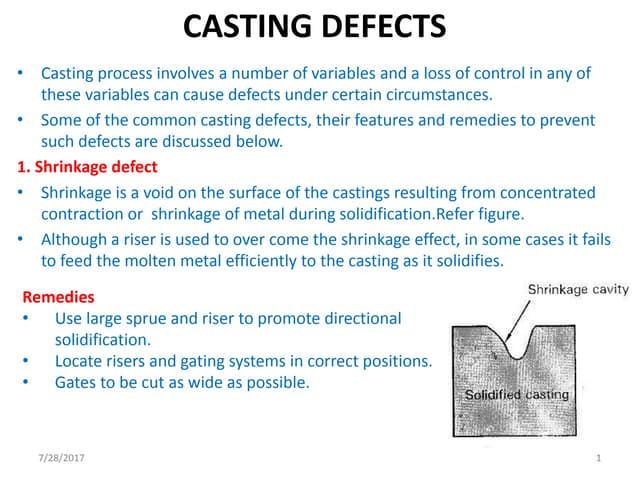 CASTING DEFECTS

• Casting process involves a number of variables and a loss of control in any of these variables can cause defects under certain circumstances.
• Some of the common casting defects, their features and remedies to prevent such defects are discussed below.

1. Shrinkage defect

• Shrinkage is a void on the surface of the castings resulting from concentrated contraction or shrinkage of metal during solidification.Refer figure.
• Although a riser is used to over come the shrinkage effect, in some cases it fails to feed the molten metal efficiently to the casting as it solidifies.

Remedies
• Use large sprue and riser to promote directional solidification.
• Locate risers and gating systems in correct positions.
• Gates to be cut as wide as possible.

Shrinkage cavity
Solidified casting

7/28/2017
1